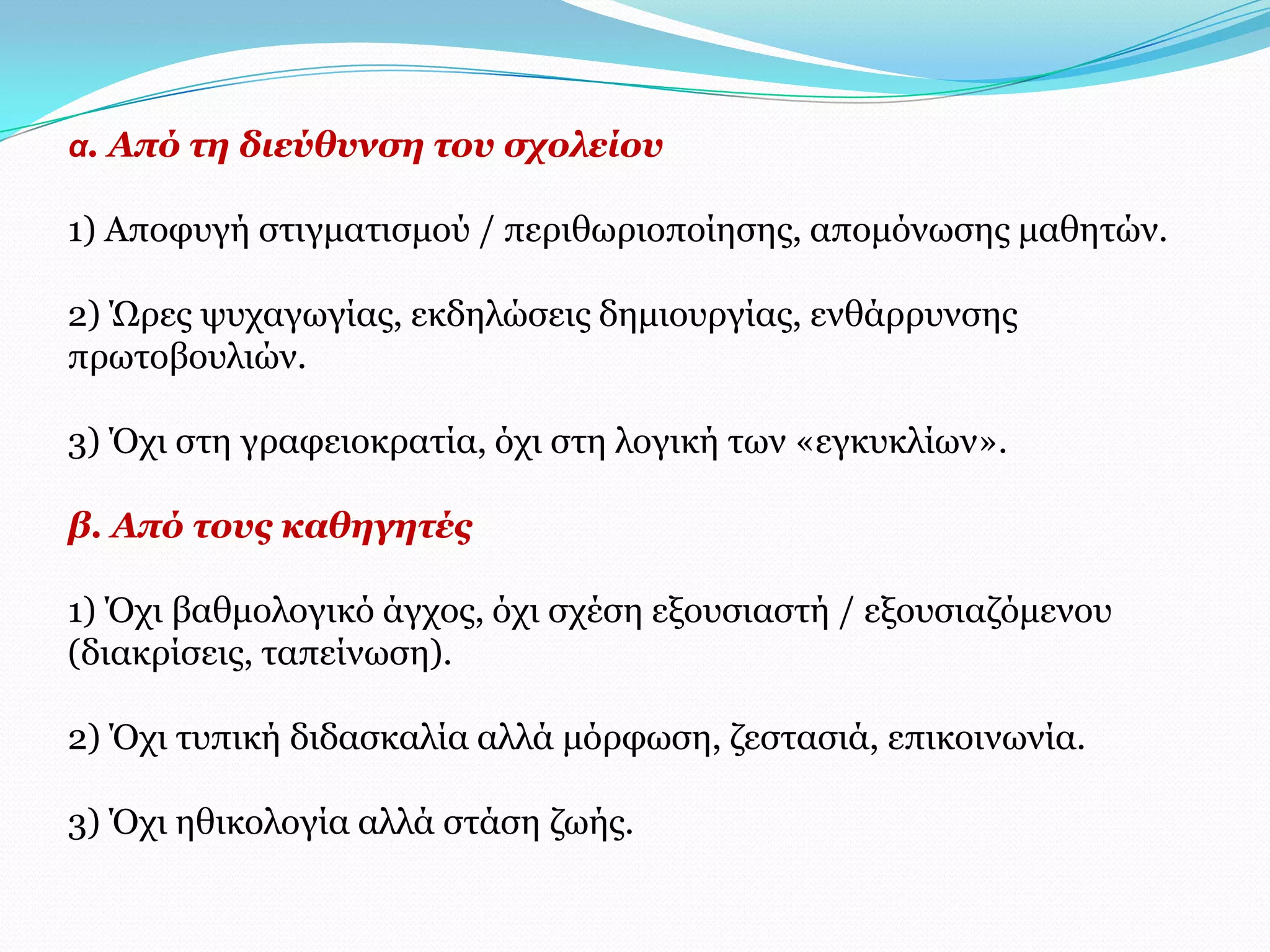 α. Από τη διεύθυνση του σχολείου

1) Αποφυγή στιγματισμού / περιθωριοποίησης, απομόνωσης μαθητών.

2) Ώρες ψυχαγωγίας, εκδηλώσεις δημιουργίας, ενθάρρυνσης πρωτοβουλιών.

3) Όχι στη γραφειοκρατία, όχι στη λογική των «εγκυκλίων».

β. Από τους καθηγητές

1) Όχι βαθμολογικό άγχος, όχι σχέση εξουσιαστή / εξουσιαζόμενου (διακρίσεις, ταπείνωση).

2) Όχι τυπική διδασκαλία αλλά μόρφωση, ζεστασιά, επικοινωνία.

3) Όχι ηθικολογία αλλά στάση ζωής.